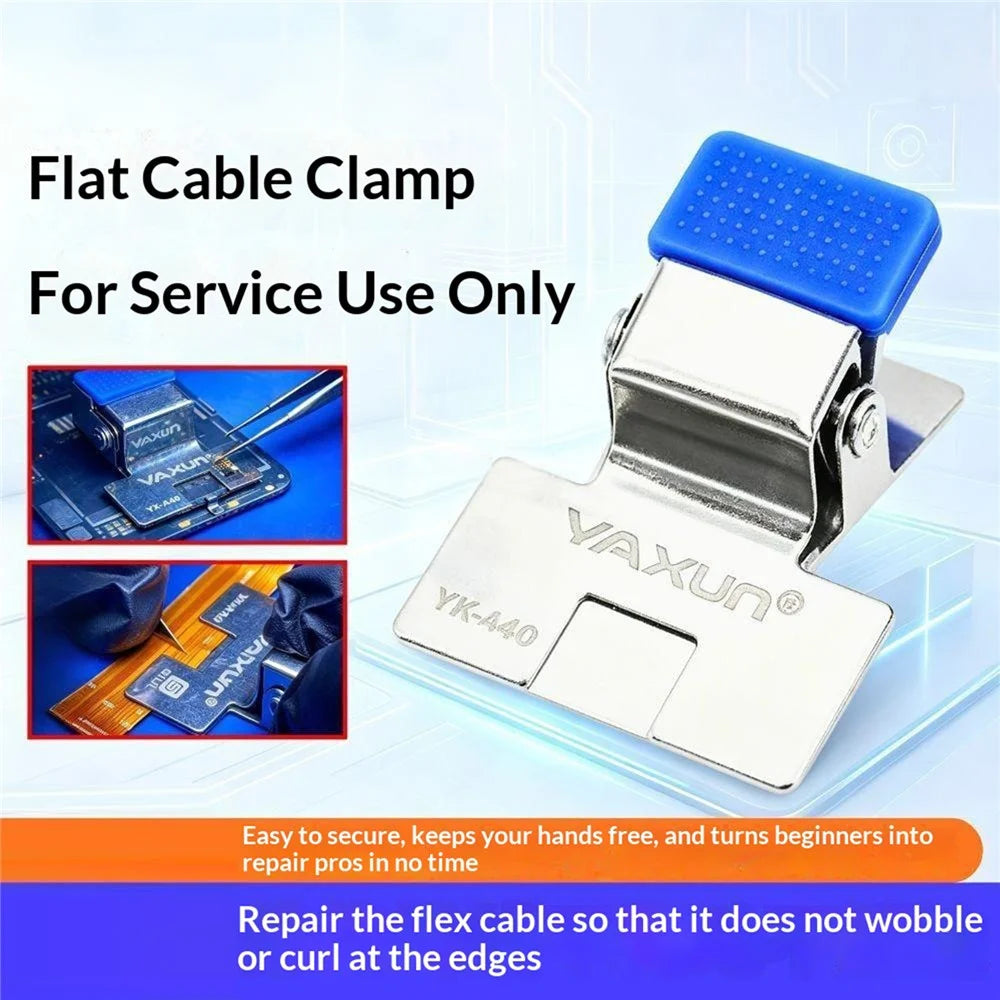 Flat Cable Clamp

For Service Use Only

YAXUN

YK-A40

YAXUN

YAXUN®

YK-A40

Easy to secure, keeps your hands free, and turns beginners into repair pros in no time

Repair the flex cable so that it does not wobble or curl at the edges